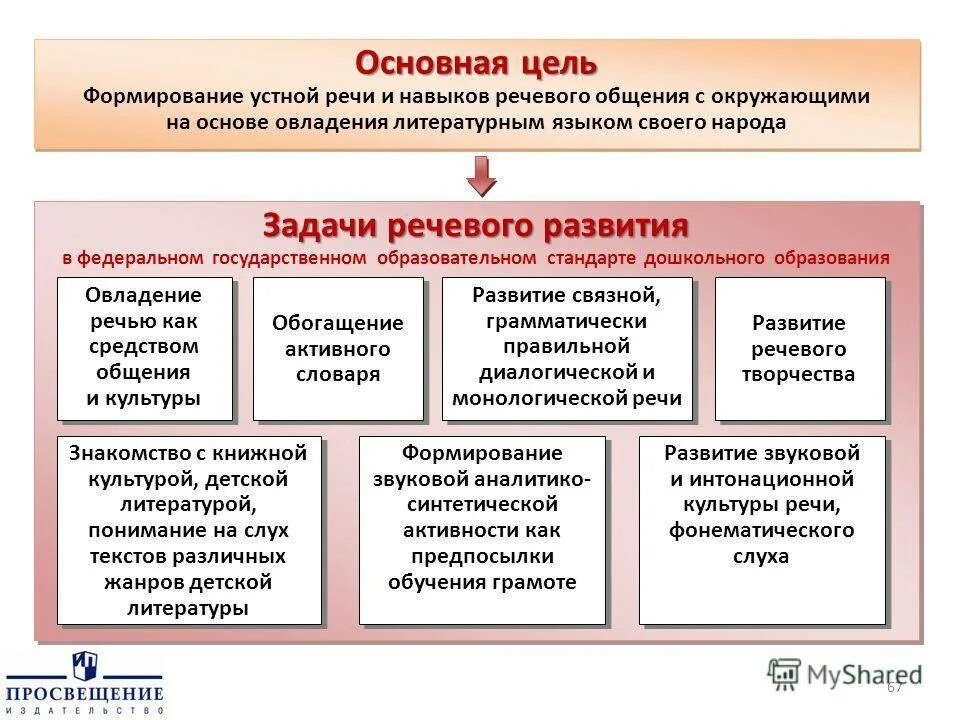 Основная цель

Формирование устной речи и навыков речевого общения с окружающими на основе овладения литературным языком своего народа

Задачи речевого развития

в федеральном государственном образовательном стандарте дошкольного образования

Овладение речью как средством общения и культуры

Обогащение активного словаря

Развитие связной, грамматически правильной диалогической и монологической речи

Развитие речевого творчества

Знакомство с книжной культурой, детской литературой, понимание на слух текстов различных жанров детской литературы

Формирование звуковой аналитико-синтетической активности как предпосылки обучения грамоте

Развитие звуковой и интонационной культуры речи, фонематического слуха

ПРОСВЕЩЕНИЕ
ИЗДАТЕЛЬСТВО

MyShared

67